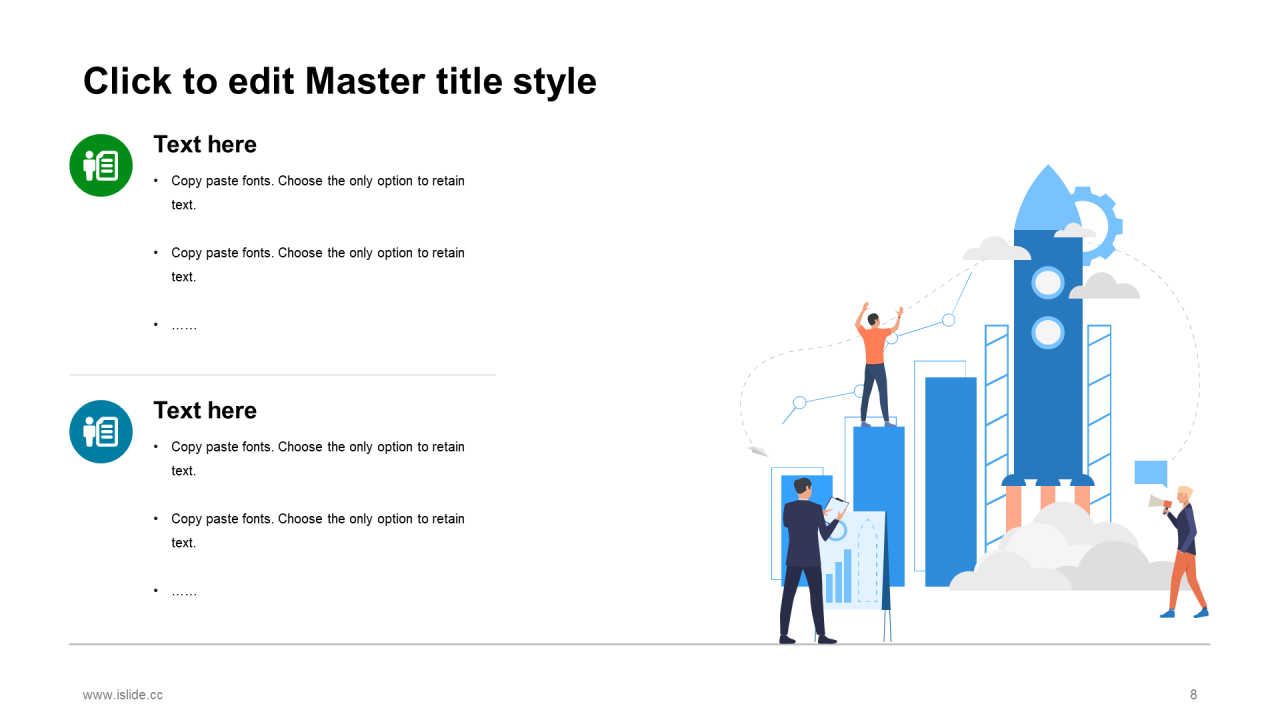 Click to edit Master title style

Text here

• Copy paste fonts. Choose the only option to retain text.

• Copy paste fonts. Choose the only option to retain text.

• ……

Text here

• Copy paste fonts. Choose the only option to retain text.

• Copy paste fonts. Choose the only option to retain text.

• ……

www.islide.cc

8